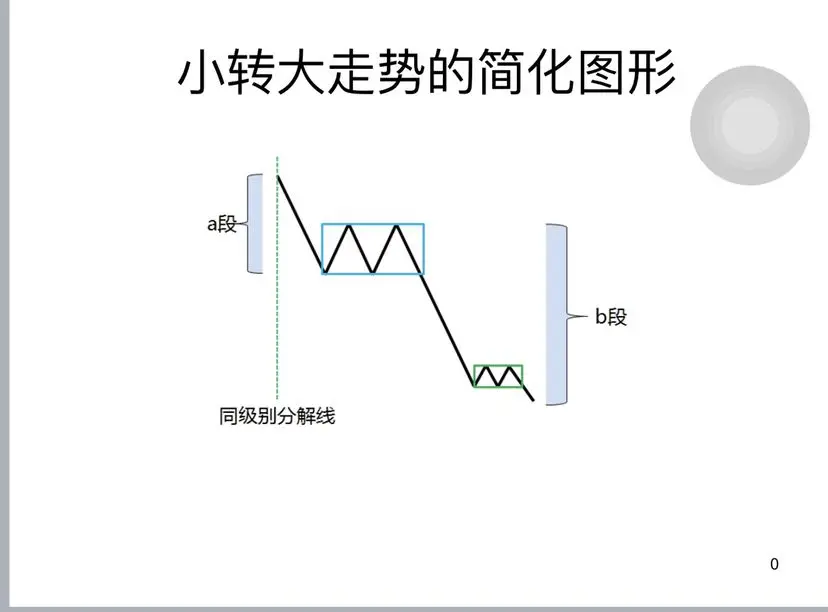 小转大走势的简化图形

a段

b段

同级别分解线

0